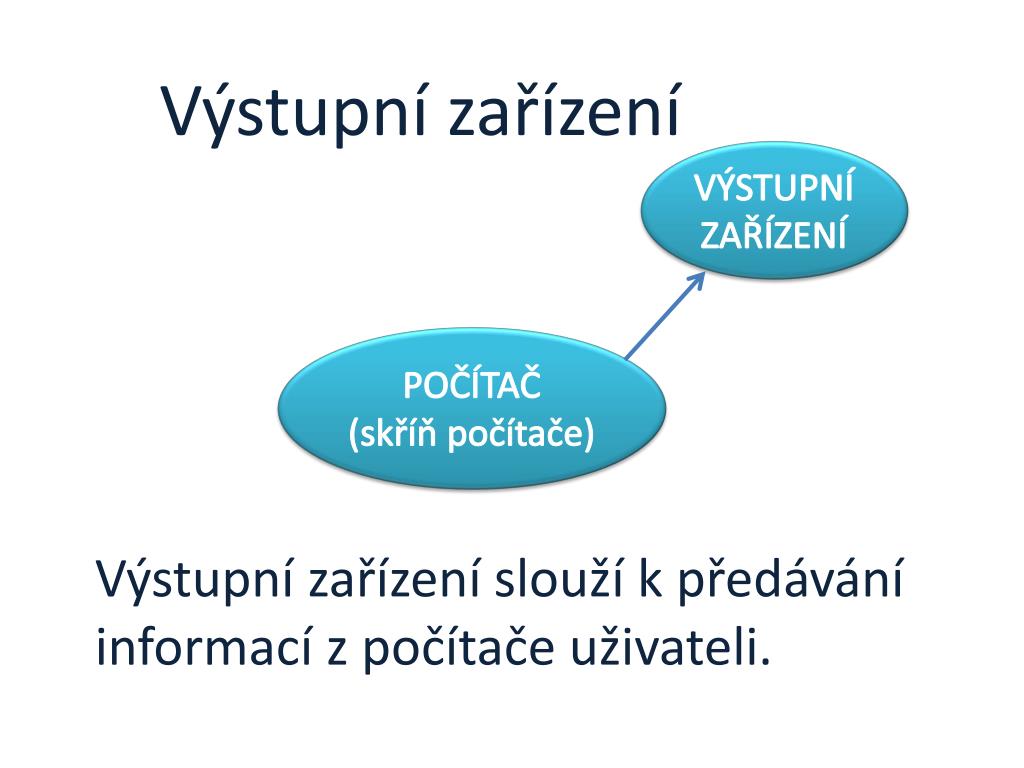 Výstupní zařízení

VÝSTUPNÍ ZAŘÍZENÍ

POČÍTAČ
(skříň počítače)

Výstupní zařízení slouží k předávání informací z počítače uživateli.